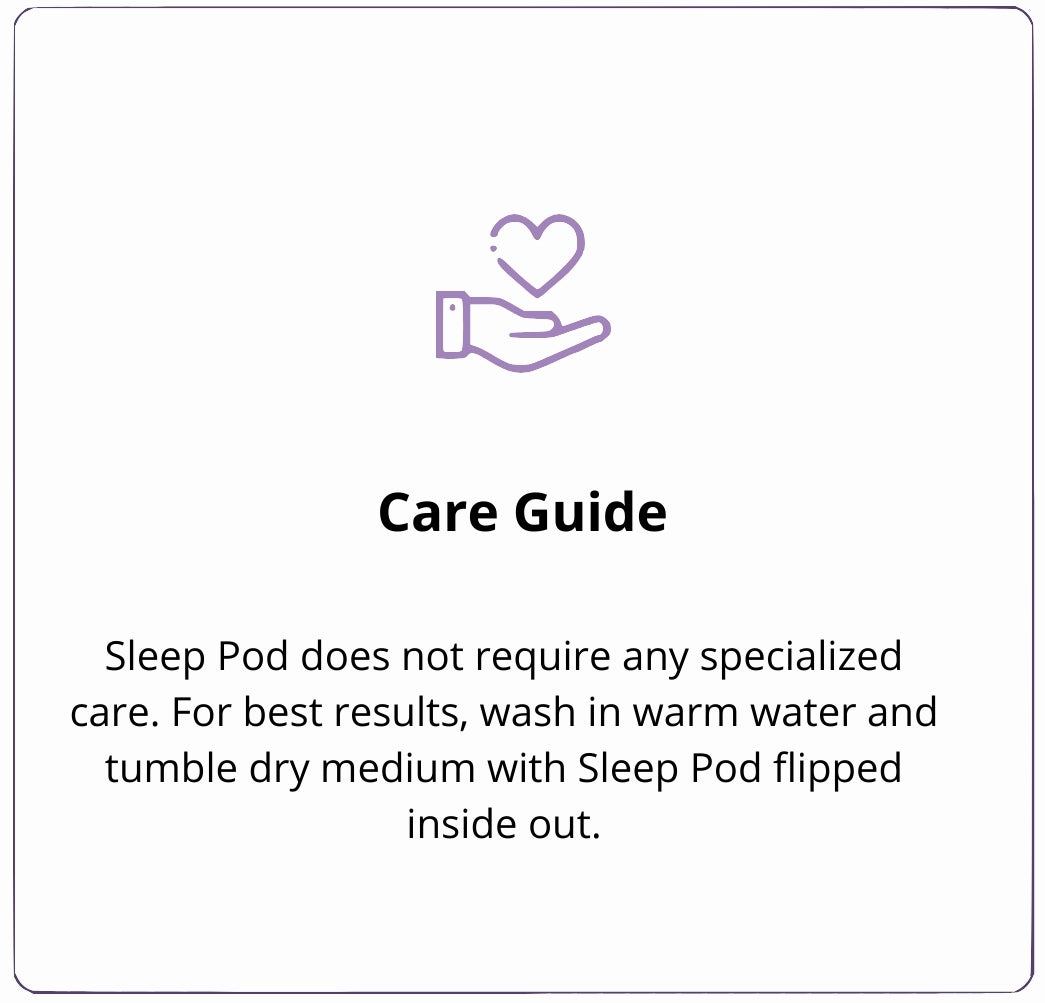 Care Guide

Sleep Pod does not require any specialized care. For best results, wash in warm water and tumble dry medium with Sleep Pod flipped inside out.